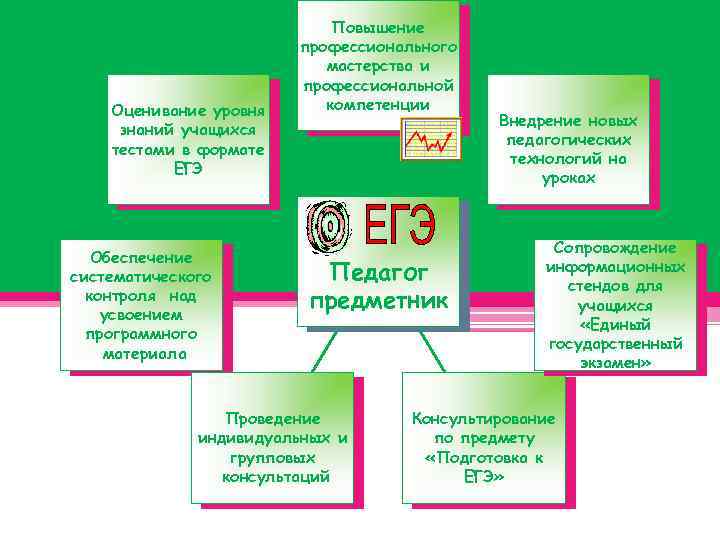 Повышение профессионального мастерства и профессиональной компетенции

Оценивание уровня знаний учащихся тестами в формате ЕГЭ

Внедрение новых педагогических технологий на уроках

ЕГЭ

Педагог предметник

Обеспечение систематического контроля над усвоением программного материала

Сопровождение информационных стендов для учащихся «Единый государственный экзамен»

Проведение индивидуальных и групповых консультаций

Консультирование по предмету «Подготовка к ЕГЭ»